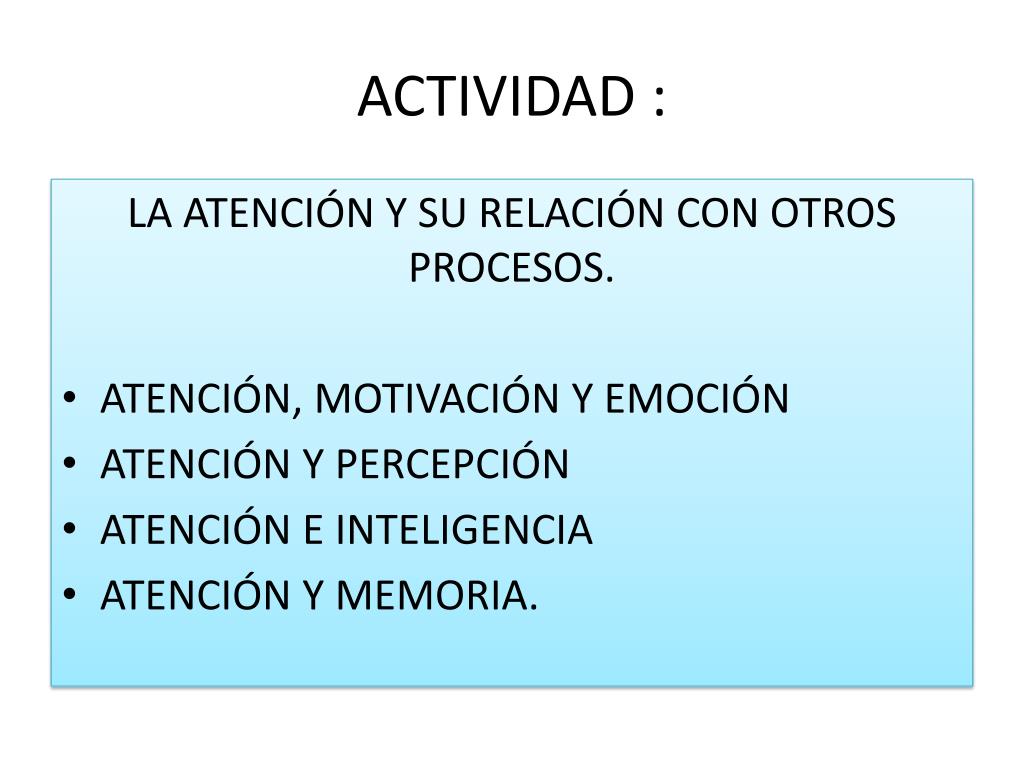 ACTIVIDAD :

LA ATENCIÓN Y SU RELACIÓN CON OTROS PROCESOS.

• ATENCIÓN, MOTIVACIÓN Y EMOCIÓN
• ATENCIÓN Y PERCEPCIÓN
• ATENCIÓN E INTELIGENCIA
• ATENCIÓN Y MEMORIA.